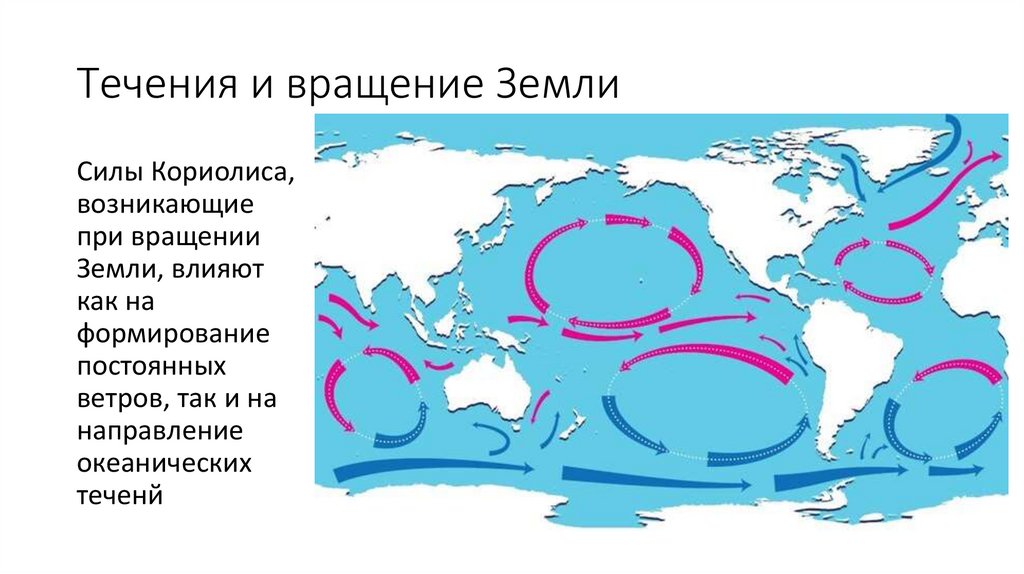 Течения и вращение Земли

Силы Кориолиса, возникающие при вращении Земли, влияют как на формирование постоянных ветров, так и на направление океанических течений